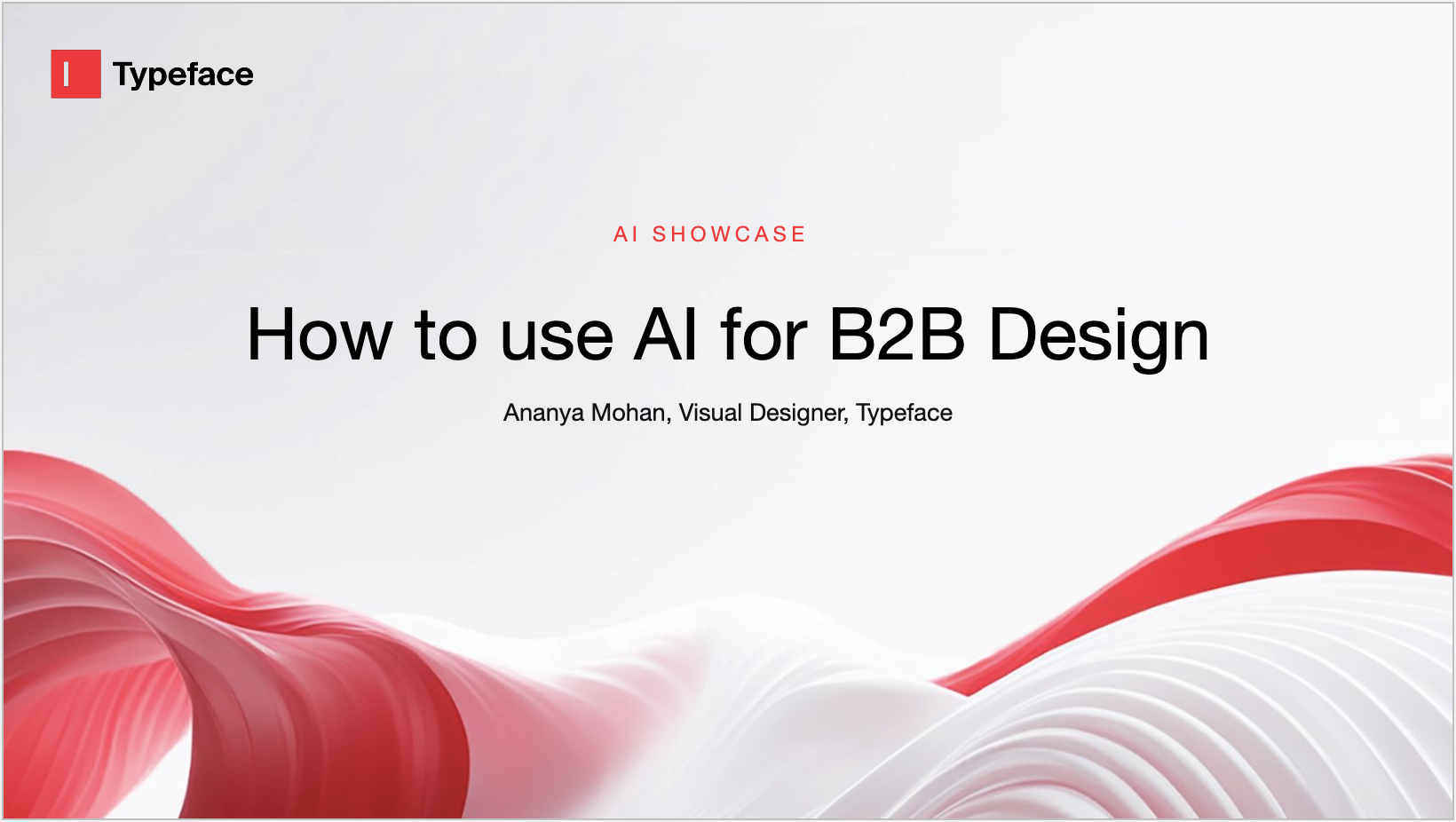 Typeface

AI SHOWCASE

How to use AI for B2B Design

Ananya Mohan, Visual Designer, Typeface